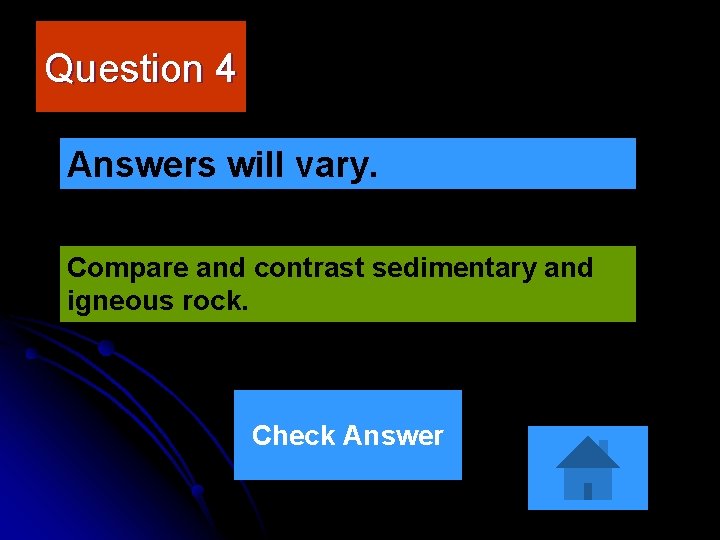 Question 4

Answers will vary.

Compare and contrast sedimentary and igneous rock.

Check Answer